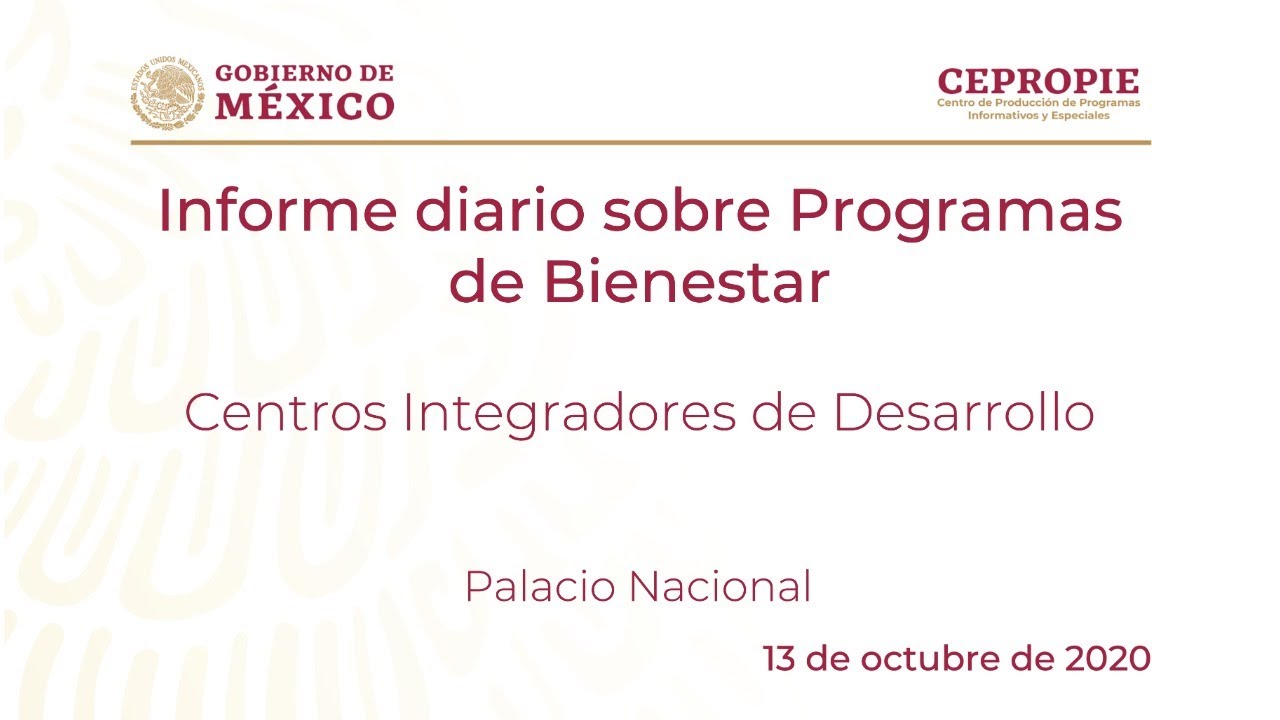 ESTADOS UNIDOS MEXICANOS
GOBIERNO DE
MÉXICO

CEPROPIE
Centro de Producción de Programas Informativos y Especiales

Informe diario sobre Programas de Bienestar

Centros Integradores de Desarrollo

Palacio Nacional

13 de octubre de 2020